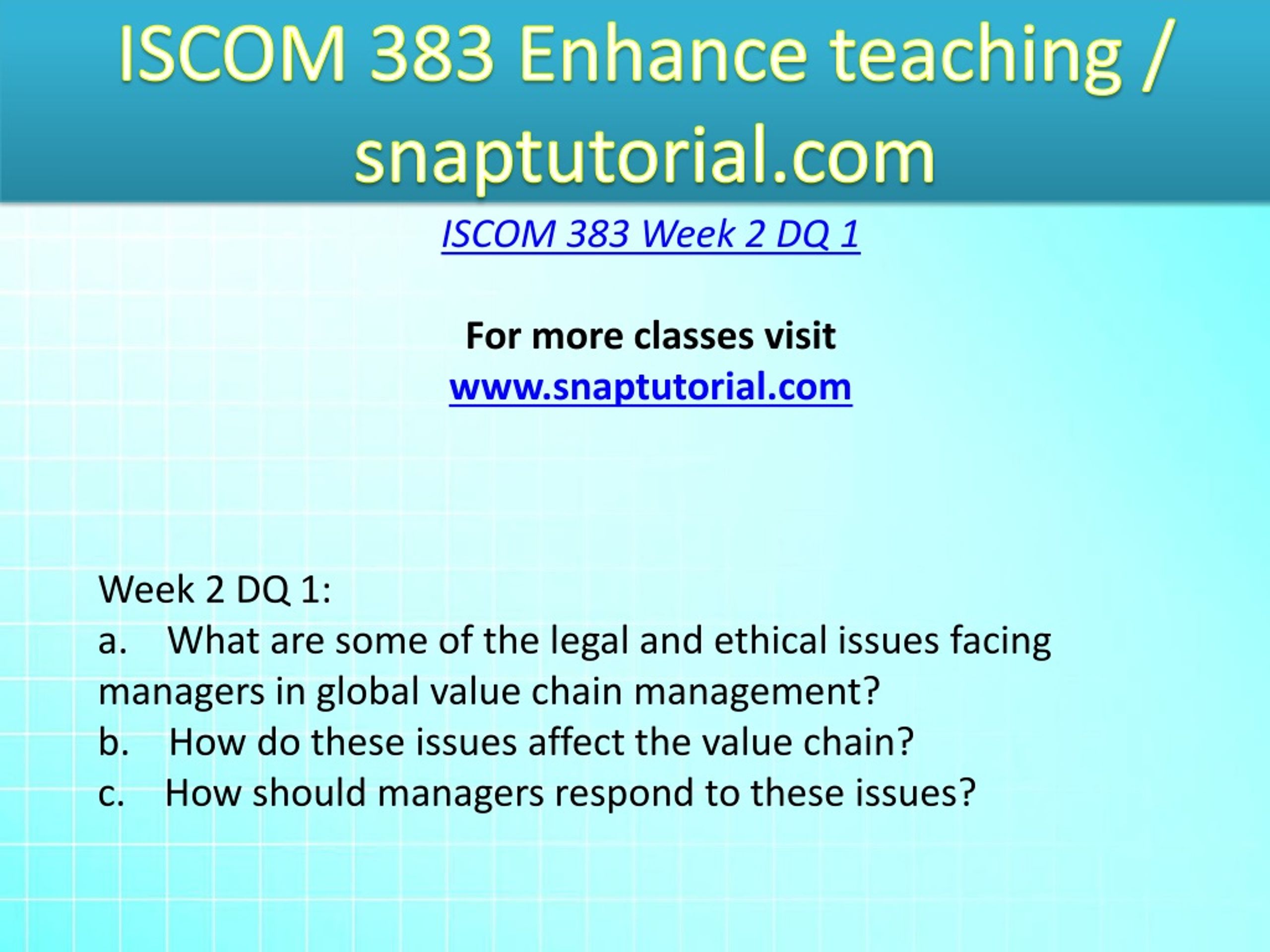 ISCOM 383 Enhance teaching / snaptutorial.com

ISCOM 383 Week 2 DQ 1

For more classes visit
www.snaptutorial.com

Week 2 DQ 1:
a. What are some of the legal and ethical issues facing managers in global value chain management?
b. How do these issues affect the value chain?
c. How should managers respond to these issues?